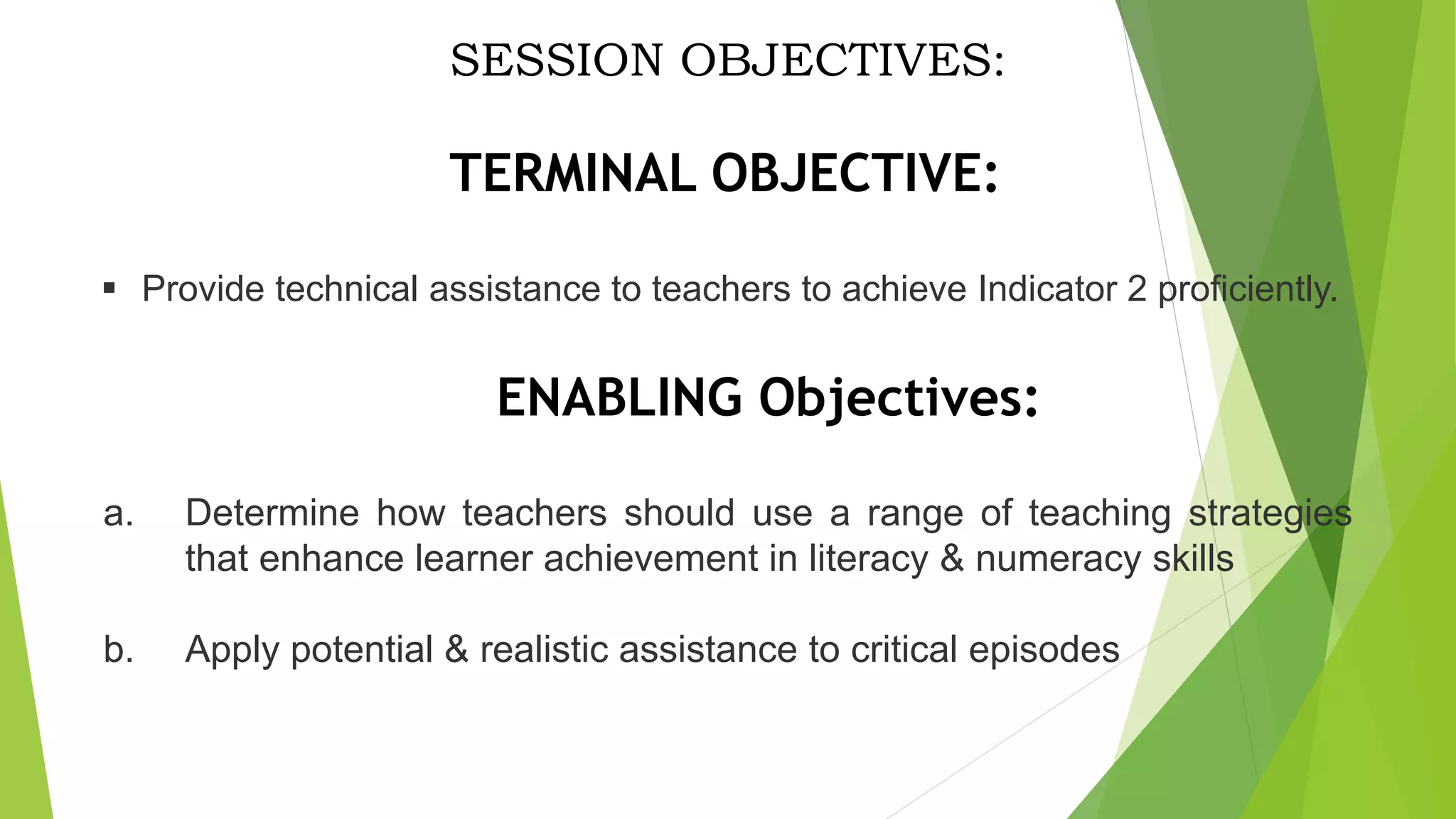 SESSION OBJECTIVES:

TERMINAL OBJECTIVE:

▪ Provide technical assistance to teachers to achieve Indicator 2 proficiently.

ENABLING Objectives:

a. Determine how teachers should use a range of teaching strategies that enhance learner achievement in literacy & numeracy skills

b. Apply potential & realistic assistance to critical episodes